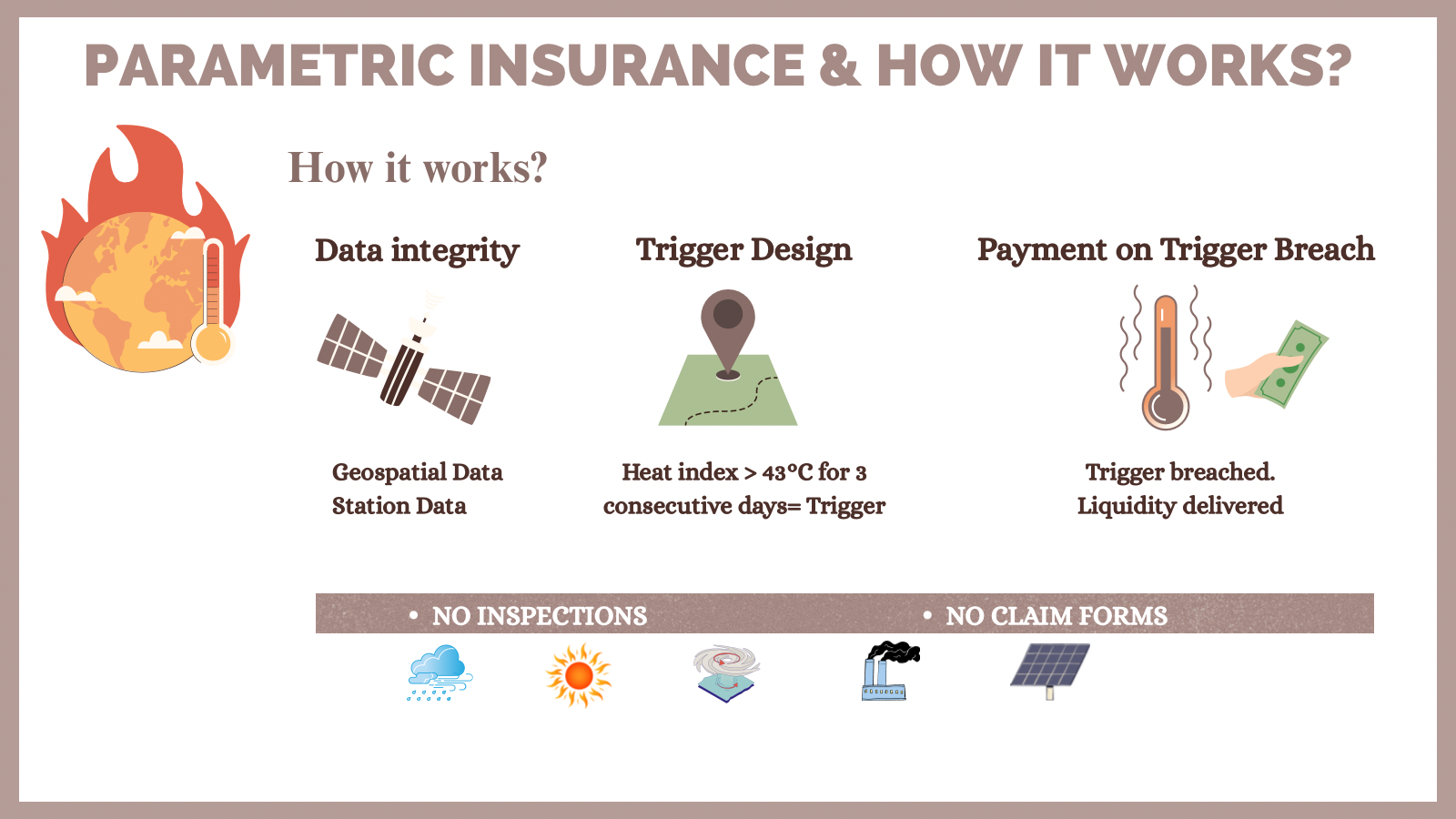 PARAMETRIC INSURANCE & HOW IT WORKS?

How it works?

Data integrity

Geospatial Data
Station Data

Trigger Design

Heat index > 43°C for 3 consecutive days= Trigger

Payment on Trigger Breach

Trigger breached.
Liquidity delivered

• NO INSPECTIONS
• NO CLAIM FORMS